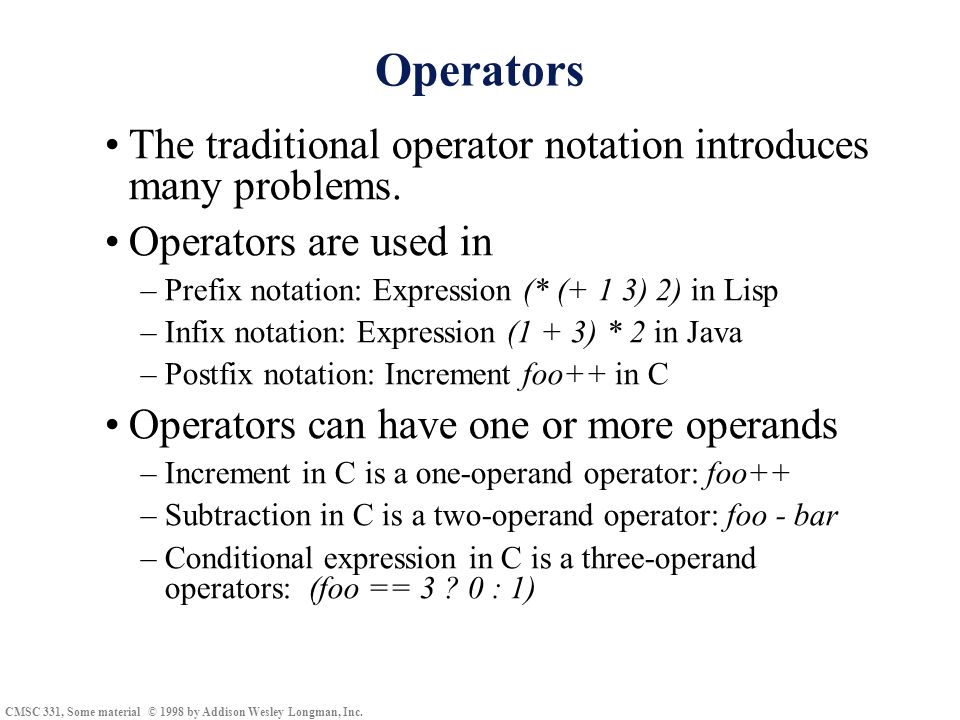 Operators

• The traditional operator notation introduces many problems.

• Operators are used in
– Prefix notation: Expression (* (+ 1 3) 2) in Lisp
– Infix notation: Expression (1 + 3) * 2 in Java
– Postfix notation: Increment foo++ in C

• Operators can have one or more operands
– Increment in C is a one-operand operator: foo++
– Subtraction in C is a two-operand operator: foo - bar
– Conditional expression in C is a three-operand operators: (foo == 3 ? 0 : 1)

CMSC 331, Some material © 1998 by Addison Wesley Longman, Inc.